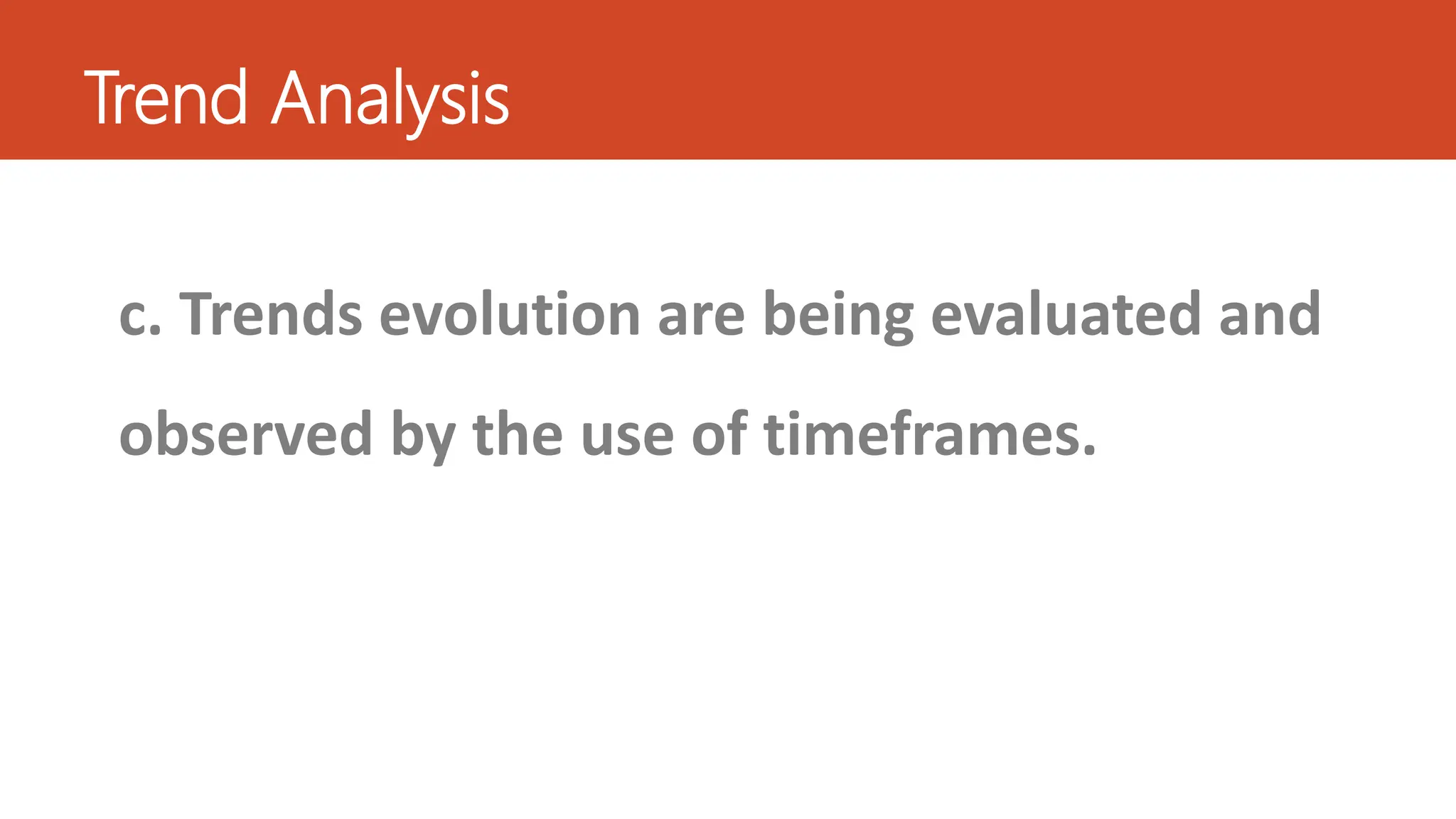 Trend Analysis

c. Trends evolution are being evaluated and observed by the use of timeframes.